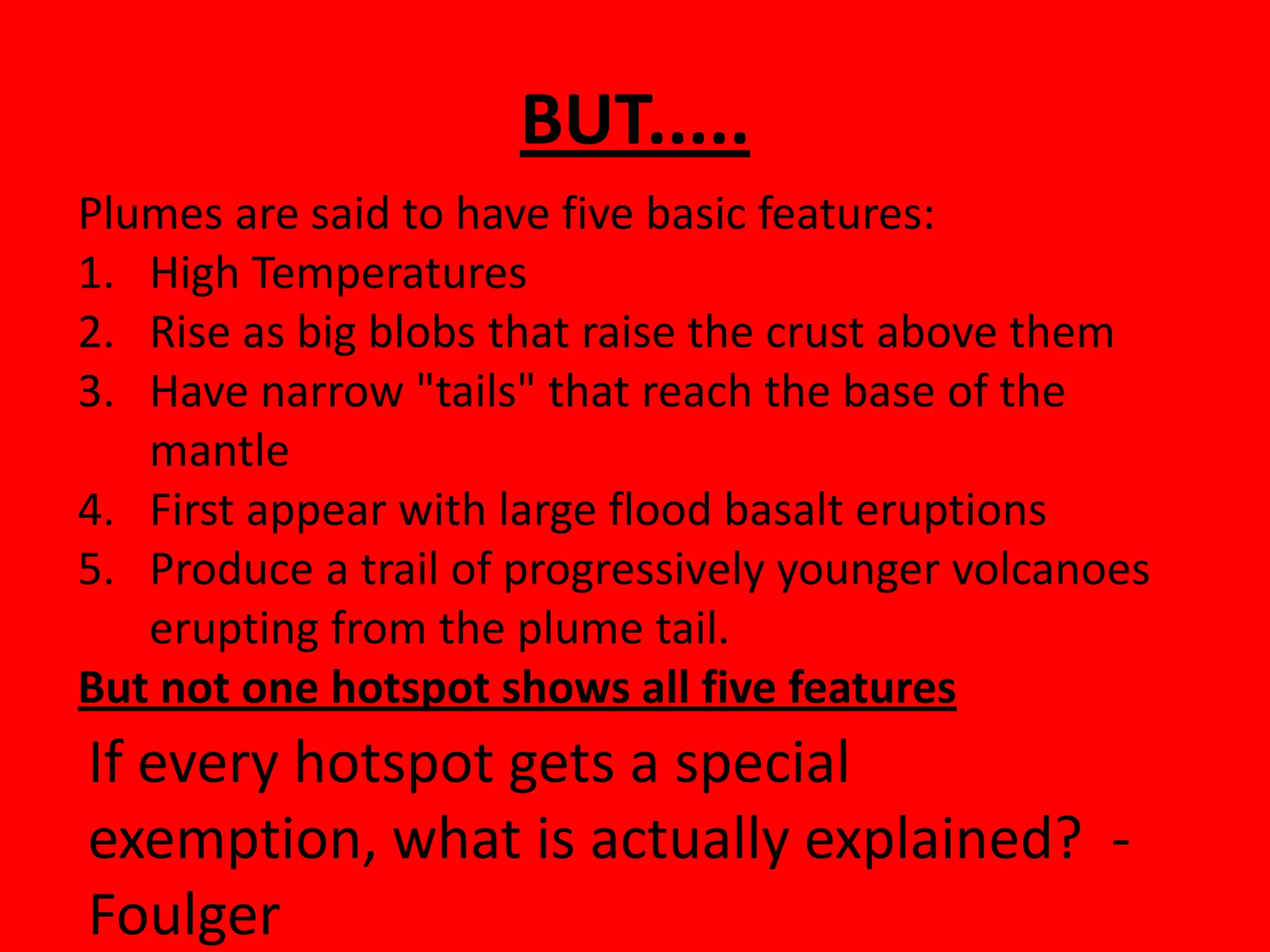 BUT.....

Plumes are said to have five basic features:
1. High Temperatures
2. Rise as big blobs that raise the crust above them
3. Have narrow "tails" that reach the base of the mantle
4. First appear with large flood basalt eruptions
5. Produce a trail of progressively younger volcanoes erupting from the plume tail.

But not one hotspot shows all five features

If every hotspot gets a special exemption, what is actually explained? - Foulger